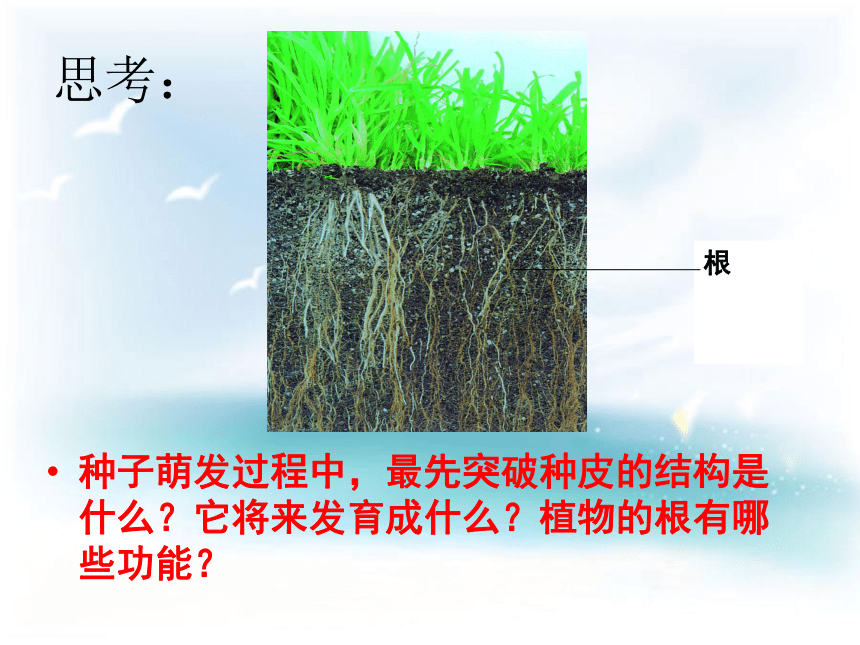 思考：

根

• 种子萌发过程中，最先突破种皮的结构是什么？它将来发育成什么？植物的根有哪些功能？